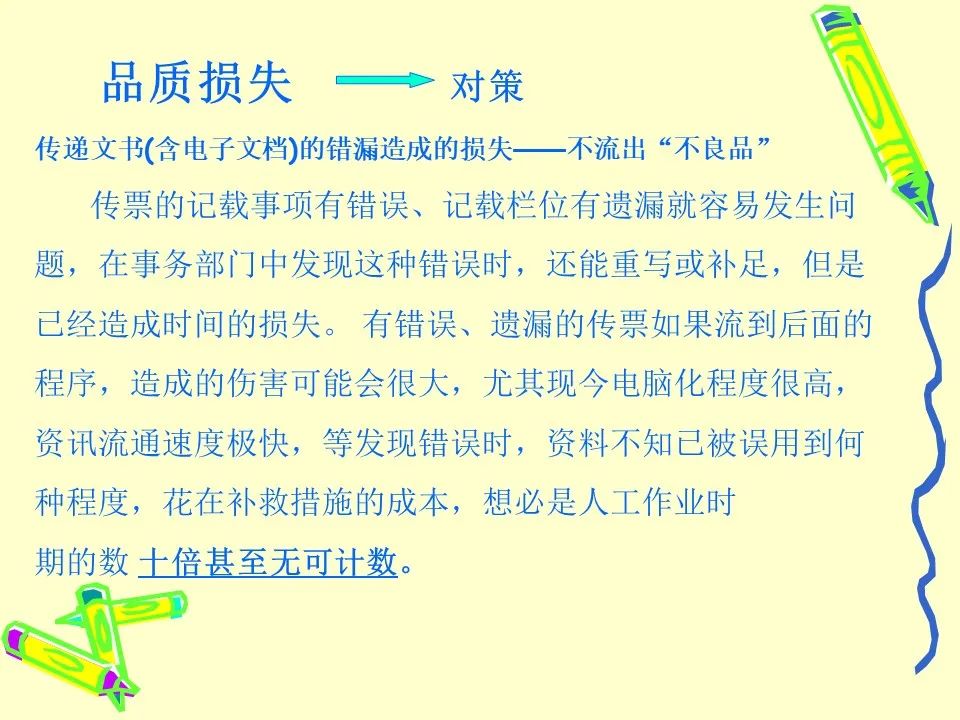 品质损失 对策

传递文书(含电子文档)的错漏造成的损失——不流出“不良品”

传票的记载事项有错误、记载栏位有遗漏就容易发生问题，在事务部门中发现这种错误时，还能重写或补足，但是已经造成时间的损失。 有错误、遗漏的传票如果流到后面的程序，造成的伤害可能会很大，尤其现今电脑化程度很高，资讯流通速度极快，等发现错误时，资料不知已被误用到何种程度，花在补救措施的成本，想必是人工作业时期的数 十倍甚至无可计数。